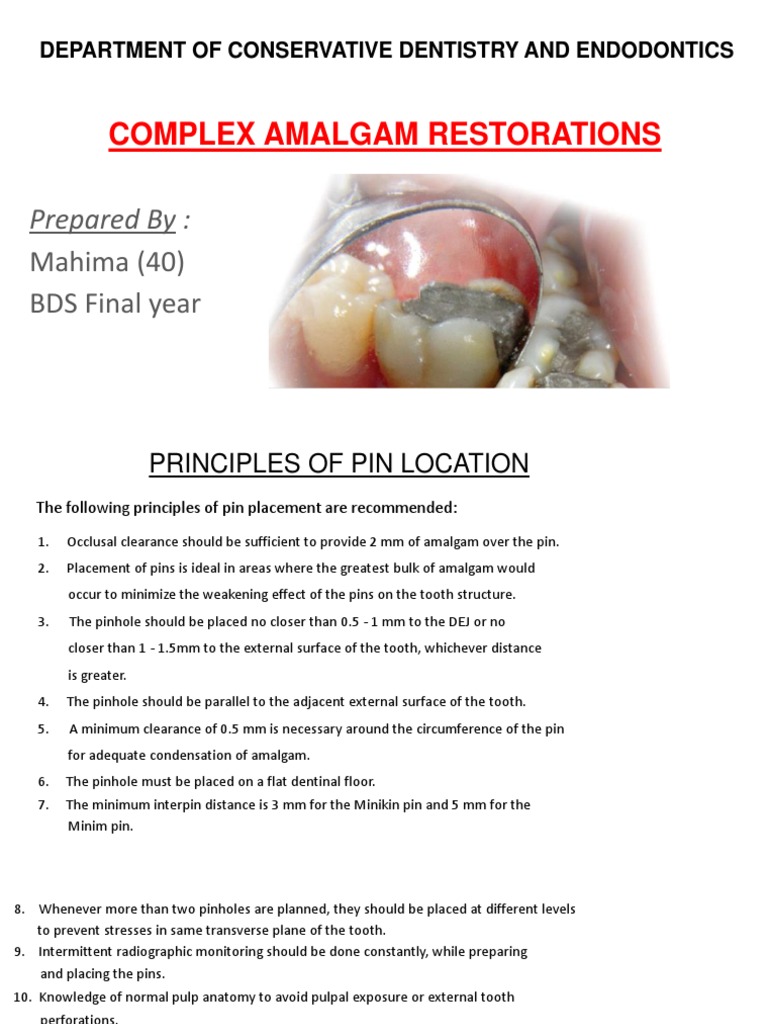 DEPARTMENT OF CONSERVATIVE DENTISTRY AND ENDODONTICS

COMPLEX AMALGAM RESTORATIONS

Prepared By :
Mahima (40)
BDS Final year

PRINCIPLES OF PIN LOCATION

The following principles of pin placement are recommended:

1. Occlusal clearance should be sufficient to provide 2 mm of amalgam over the pin.
2. Placement of pins is ideal in areas where the greatest bulk of amalgam would occur to minimize the weakening effect of the pins on the tooth structure.
3. The pinhole should be placed no closer than 0.5 - 1 mm to the DEJ or no closer than 1 - 1.5mm to the external surface of the tooth, whichever distance is greater.
4. The pinhole should be parallel to the adjacent external surface of the tooth.
5. A minimum clearance of 0.5 mm is necessary around the circumference of the pin for adequate condensation of amalgam.
6. The pinhole must be placed on a flat dentinal floor.
7. The minimum interpin distance is 3 mm for the Minikin pin and 5 mm for the Minim pin.

8. Whenever more than two pinholes are planned, they should be placed at different levels to prevent stresses in same transverse plane of the tooth.
9. Intermittent radiographic monitoring should be done constantly, while preparing and placing the pins.
10. Knowledge of normal pulp anatomy to avoid pulpal exposure or external tooth perforations.